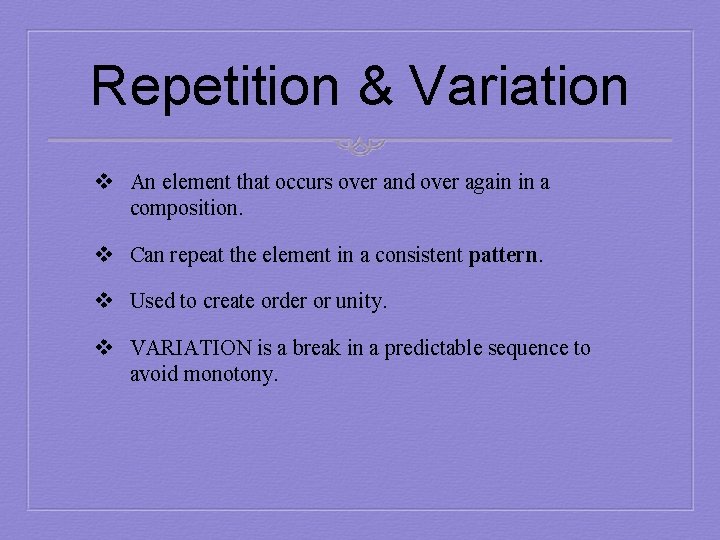 Repetition & Variation

❖ An element that occurs over and over again in a composition.

❖ Can repeat the element in a consistent pattern.

❖ Used to create order or unity.

❖ VARIATION is a break in a predictable sequence to avoid monotony.